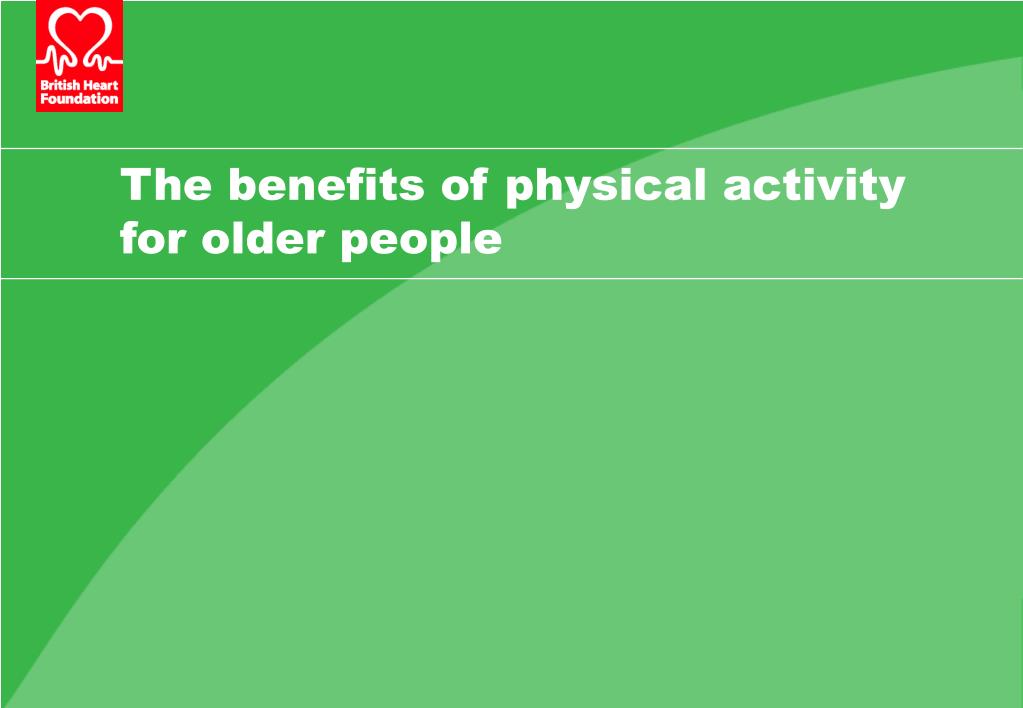 British Heart Foundation

The benefits of physical activity for older people